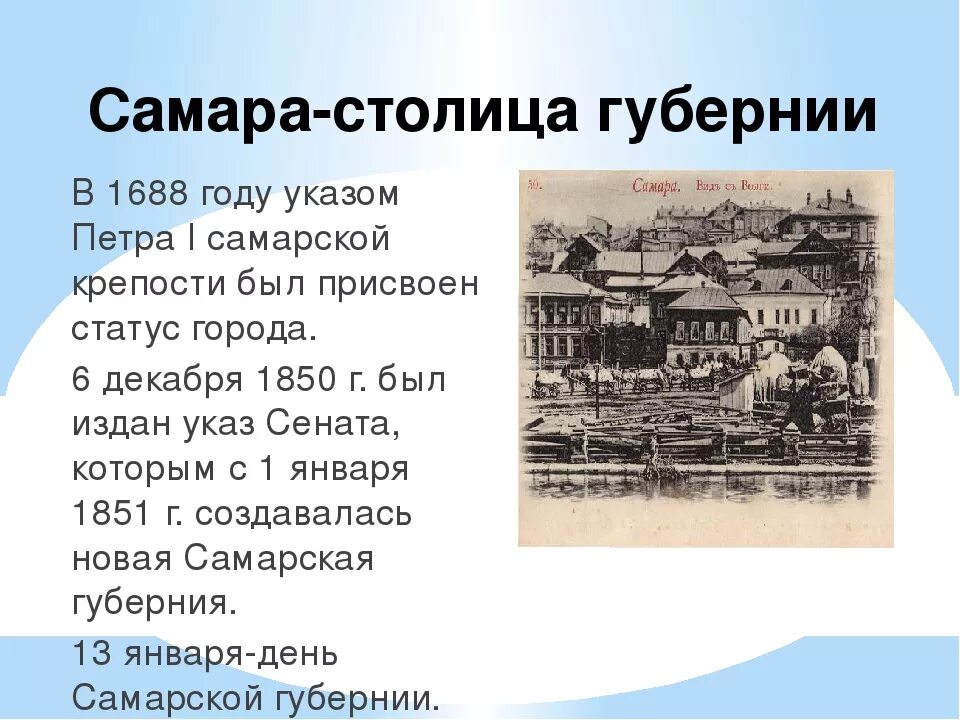 Самара-столица губернии

В 1688 году указом Петра I самарской крепости был присвоен статус города.

6 декабря 1850 г. был издан указ Сената, которым с 1 января 1851 г. создавалась новая Самарская губерния.

13 января-день Самарской губернии.

50. Самара. Видъ съ Волги.